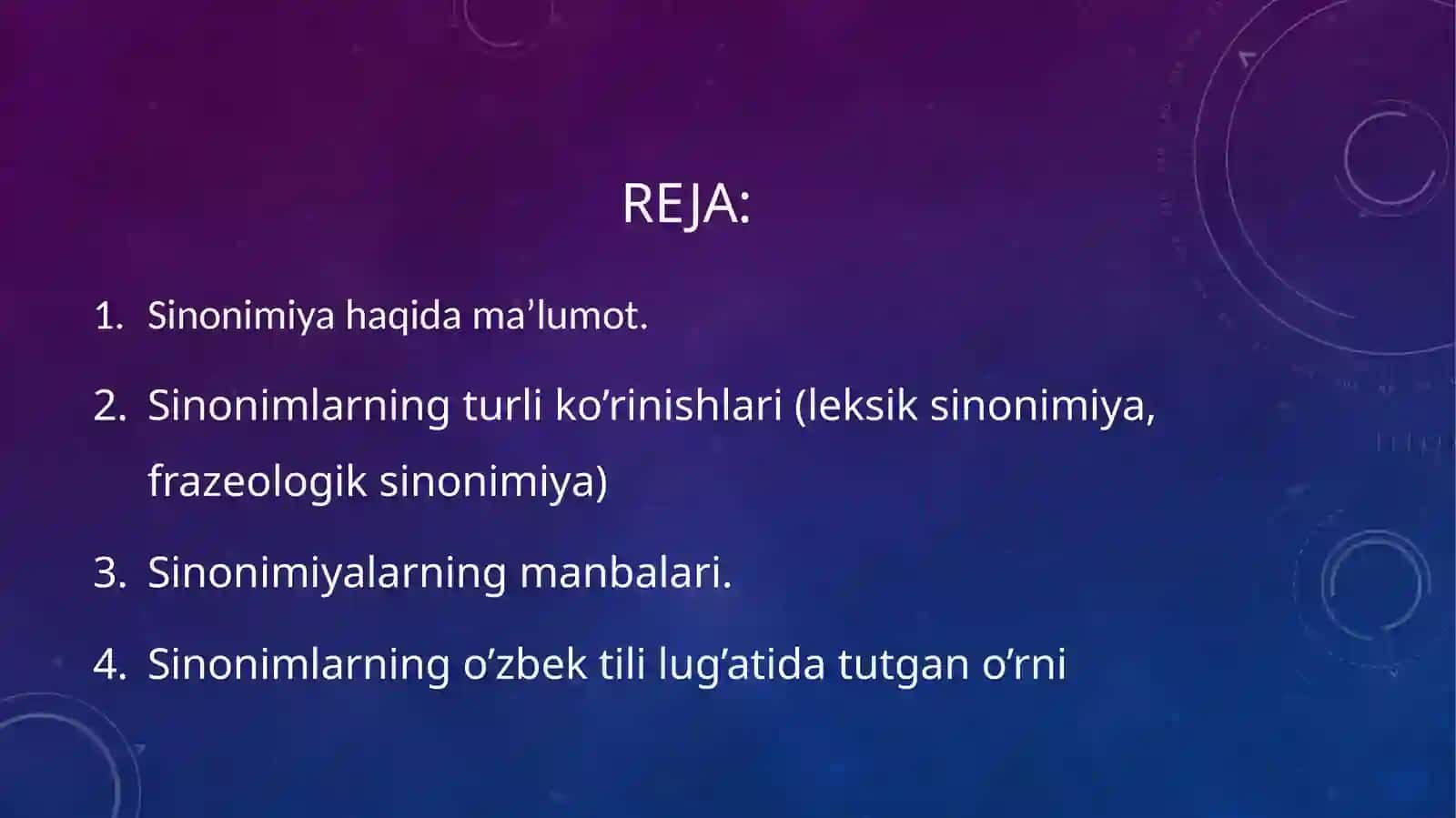 REJA:

1. Sinonimiya haqida ma’lumot.

2. Sinonimlarning turli ko’rinishlari (leksik sinonimiya, frazeologik sinonimiya)

3. Sinonimiyalarning manbalari.

4. Sinonimlarning o’zbek tili lug’atida tutgan o’rni